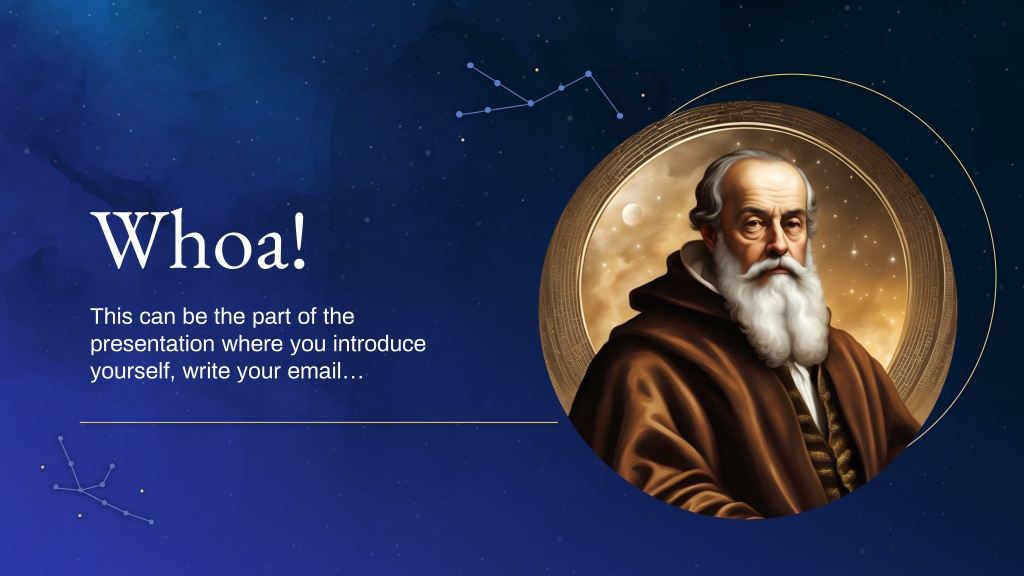 Whoa!

This can be the part of the presentation where you introduce yourself, write your email…